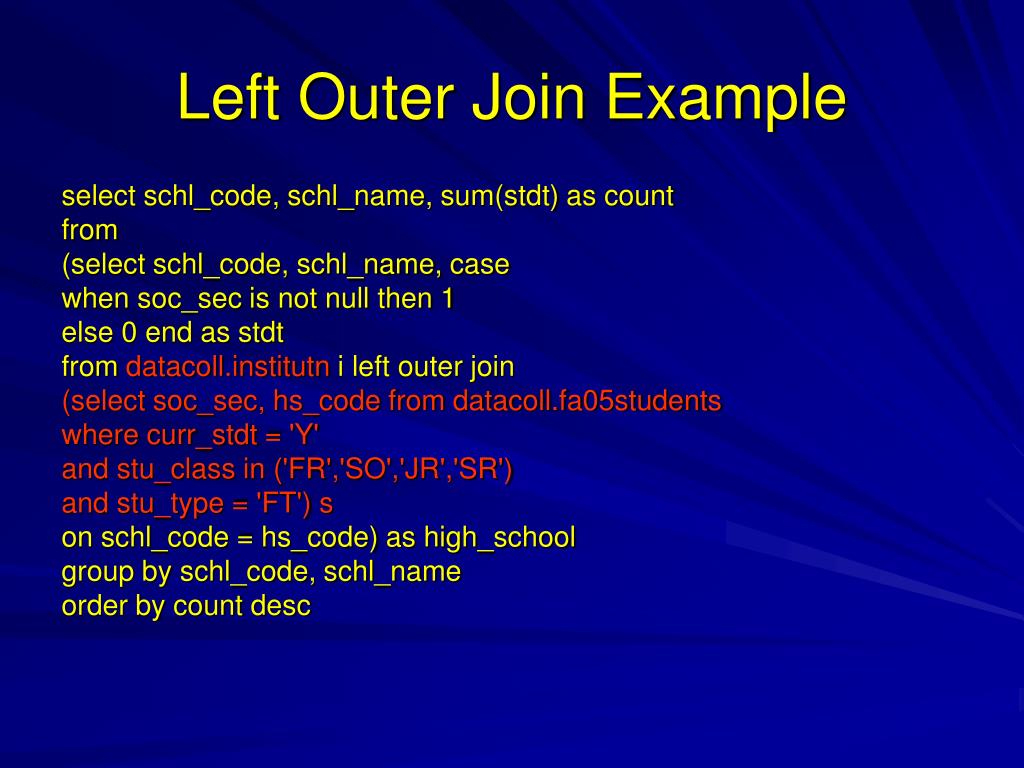 Left Outer Join Example

select schl_code, schl_name, sum(stdt) as count
from
(select schl_code, schl_name, case
when soc_sec is not null then 1
else 0 end as stdt
from datacoll.institutn i left outer join
(select soc_sec, hs_code from datacoll.fa05students
where curr_stdt = 'Y'
and stu_class in ('FR','SO','JR','SR')
and stu_type = 'FT') s
on schl_code = hs_code) as high_school
group by schl_code, schl_name
order by count desc